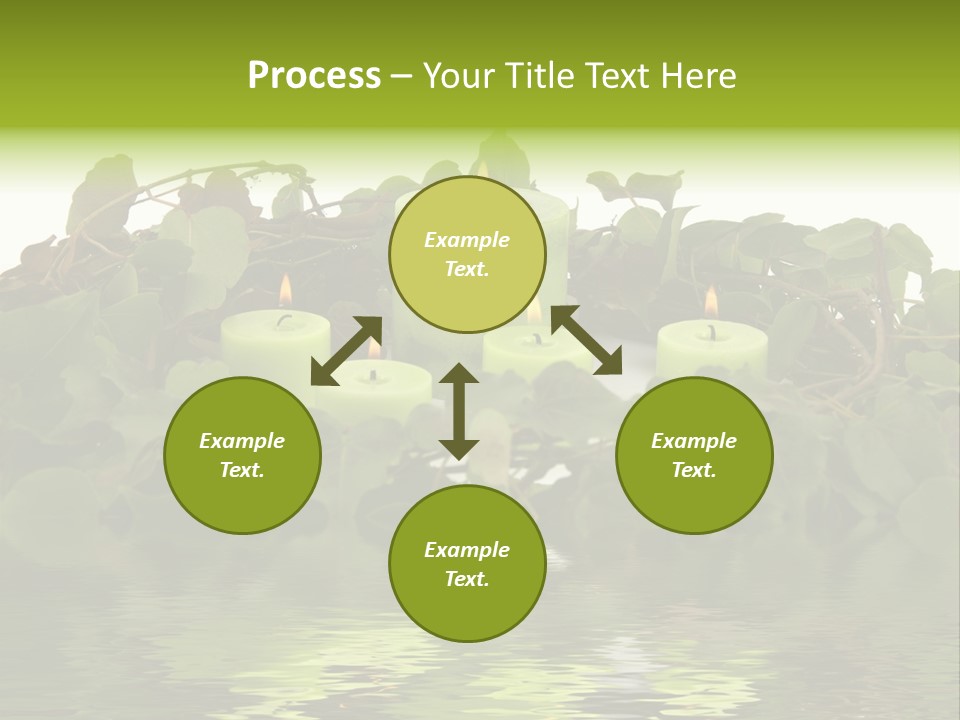 Process – Your Title Text Here

Example Text.

Example Text.

Example Text.

Example Text.